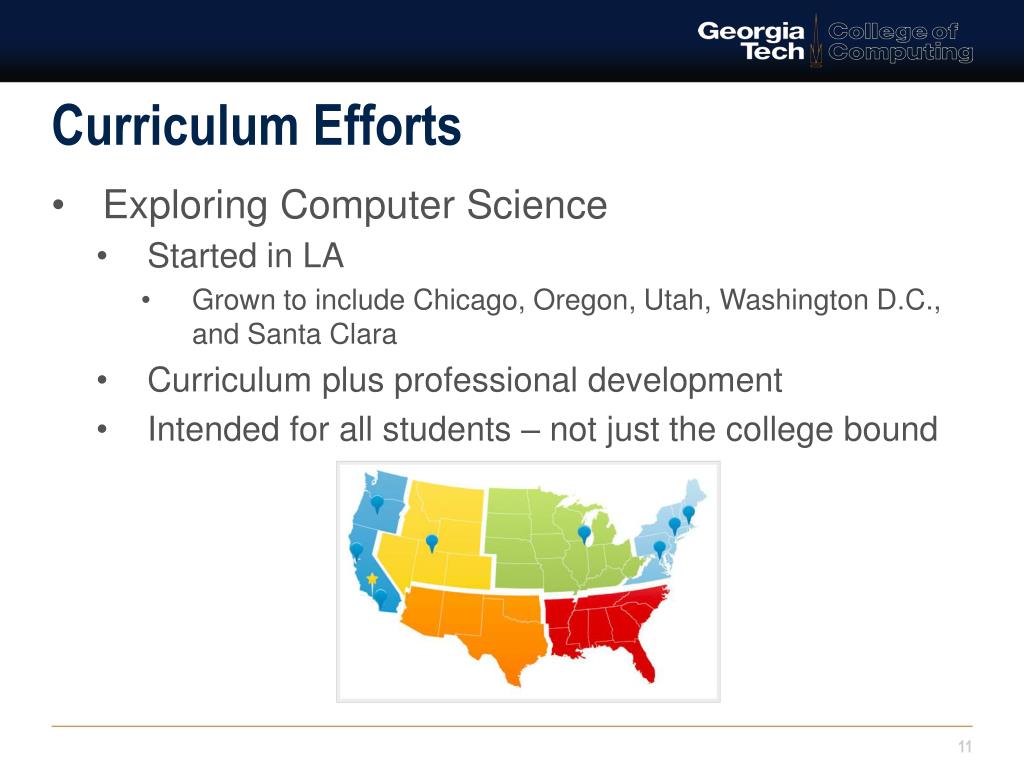 Georgia Tech College of Computing

Curriculum Efforts

• Exploring Computer Science
  • Started in LA
    • Grown to include Chicago, Oregon, Utah, Washington D.C., and Santa Clara
  • Curriculum plus professional development
  • Intended for all students – not just the college bound

11